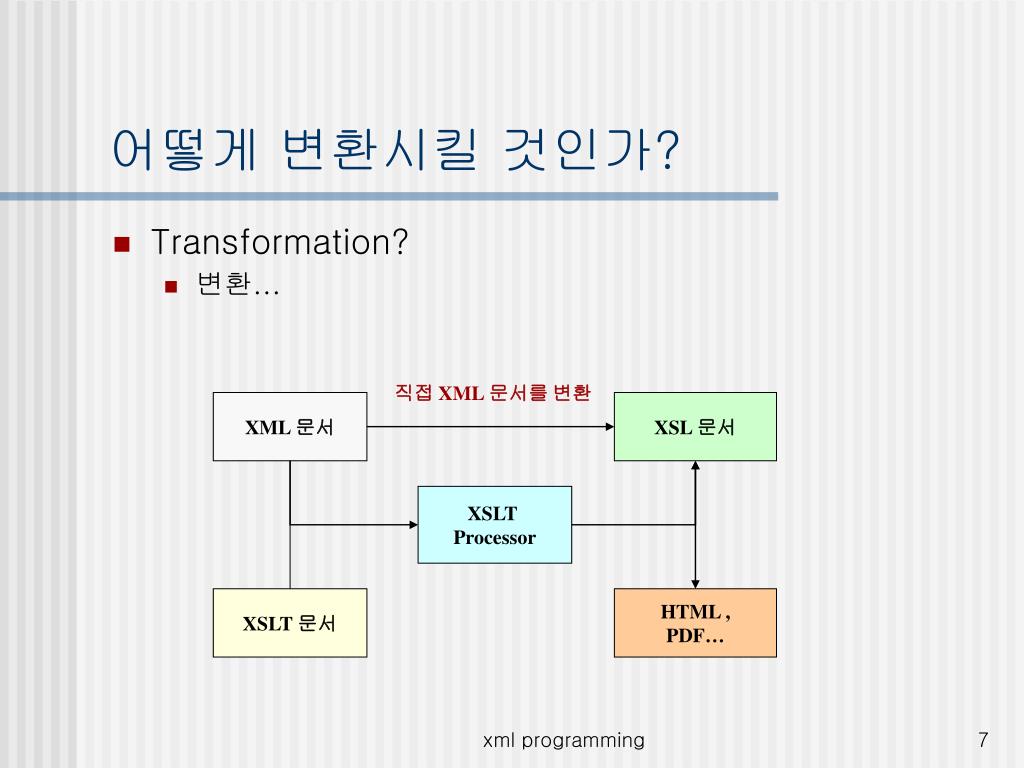 어떻게 변환시킬 것인가?

Transformation?

변환…

직접 XML 문서를 변환

XML 문서

XSL 문서

XSLT Processor

XSLT 문서

HTML , PDF…

xml programming

7